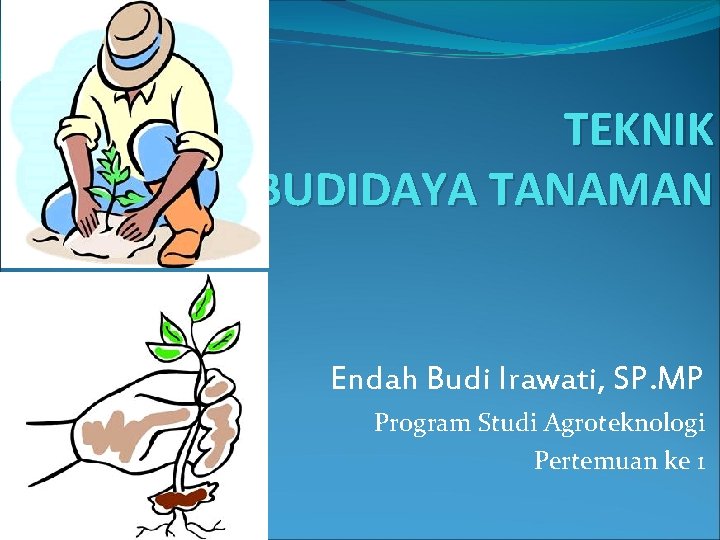 TEKNIK
BUDIDAYA TANAMAN

Endah Budi Irawati, SP.MP
Program Studi Agroteknologi
Pertemuan ke 1